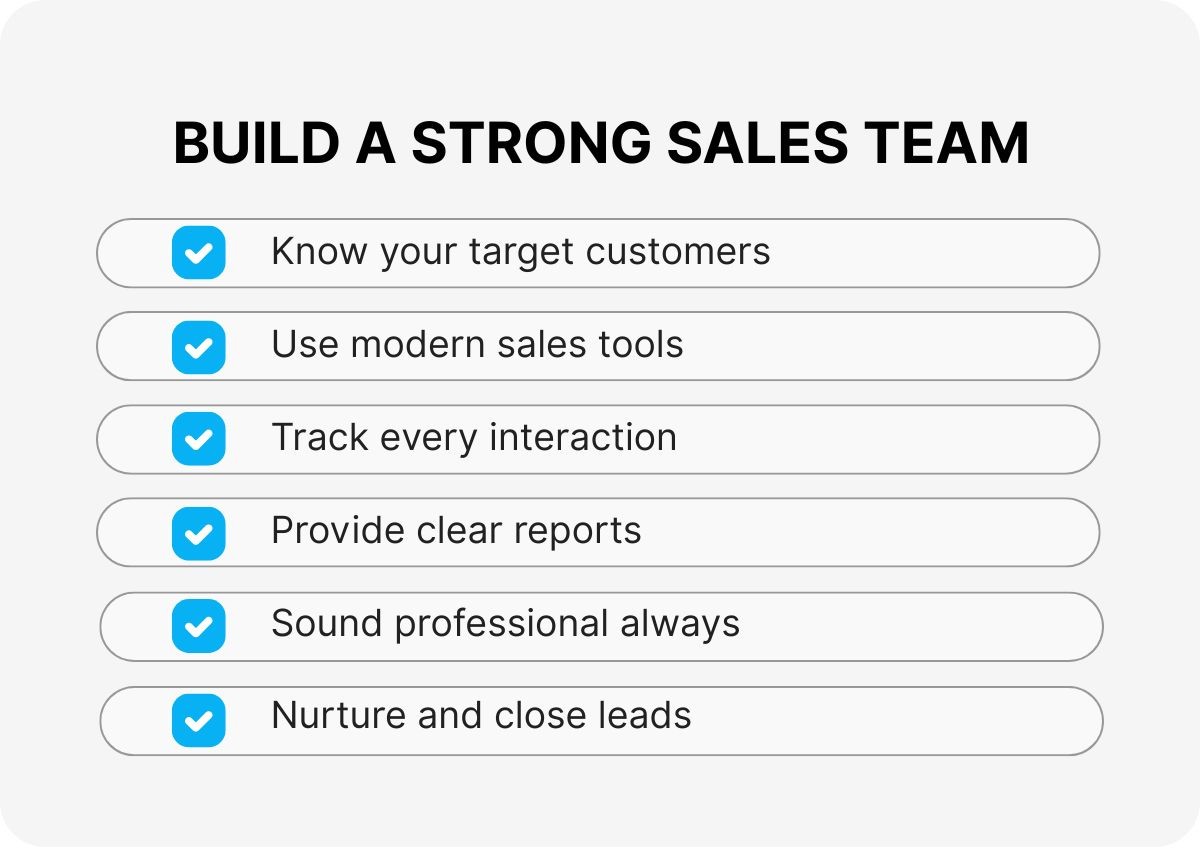 BUILD A STRONG SALES TEAM

Know your target customers

Use modern sales tools

Track every interaction

Provide clear reports

Sound professional always

Nurture and close leads